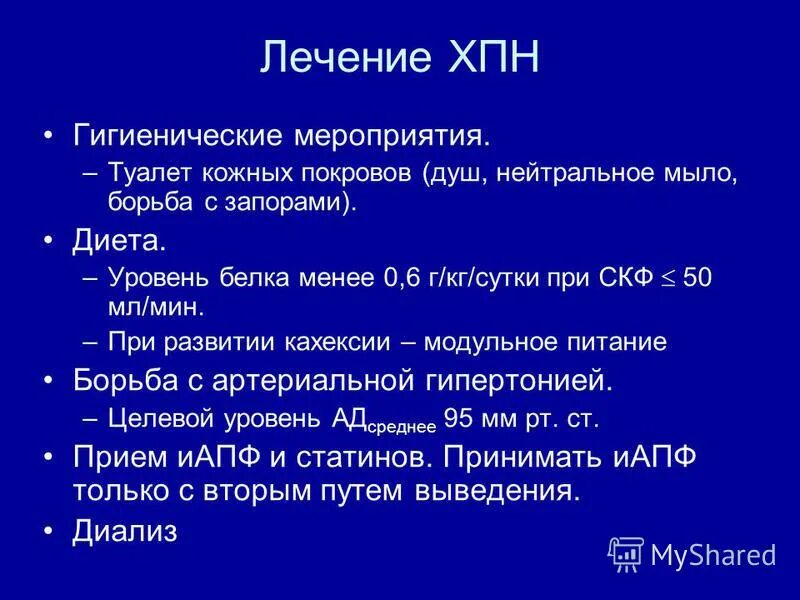 Лечение ХПН

• Гигиенические мероприятия.
  – Туалет кожных покровов (душ, нейтральное мыло, борьба с запорами).
• Диета.
  – Уровень белка менее 0,6 г/кг/сутки при СКФ $\leq$ 50 мл/мин.
  – При развитии кахексии – модульное питание
• Борьба с артериальной гипертонией.
  – Целевой уровень АД$_{среднее}$ 95 мм рт. ст.
• Прием иАПФ и статинов. Принимать иАПФ только с вторым путем выведения.
• Диализ

MyShared